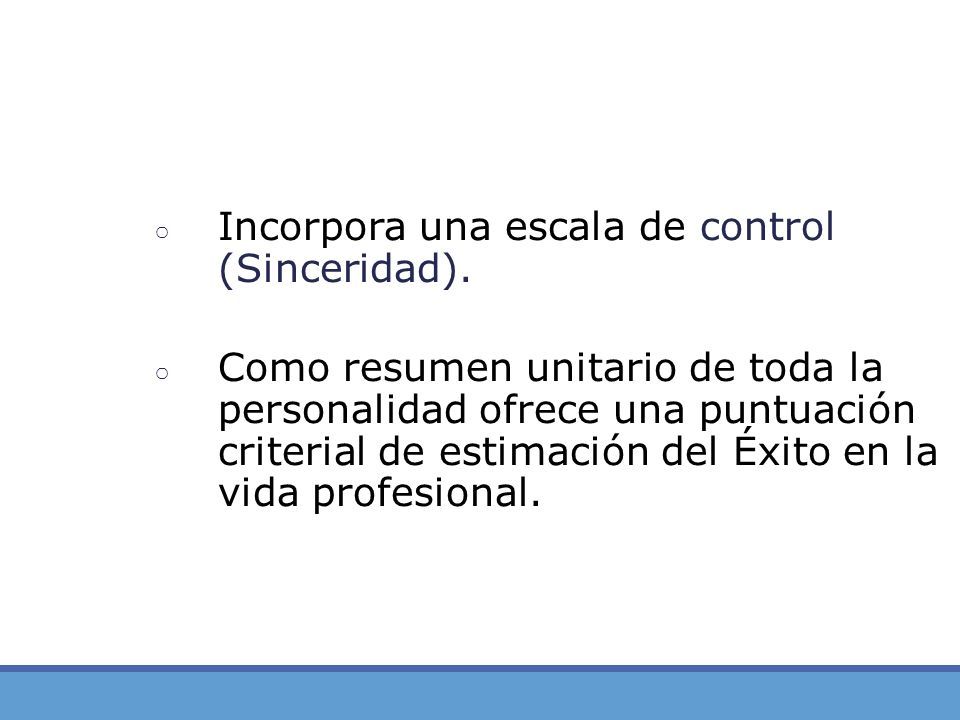 ○ Incorpora una escala de control (Sinceridad).

○ Como resumen unitario de toda la personalidad ofrece una puntuación criterial de estimación del Éxito en la vida profesional.